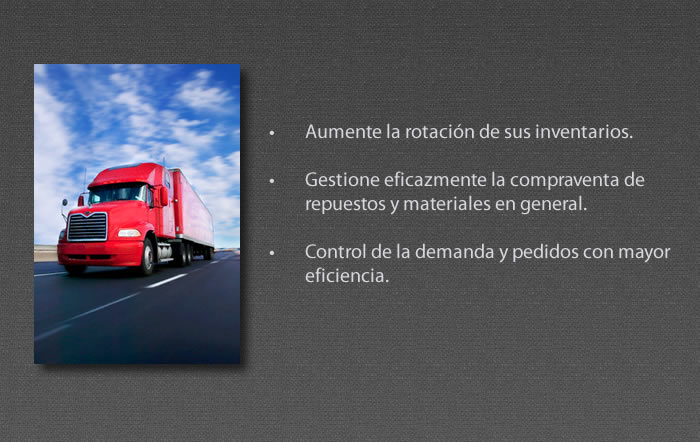 • Aumente la rotación de sus inventarios.

• Gestione eficazmente la compraventa de repuestos y materiales en general.

• Control de la demanda y pedidos con mayor eficiencia.